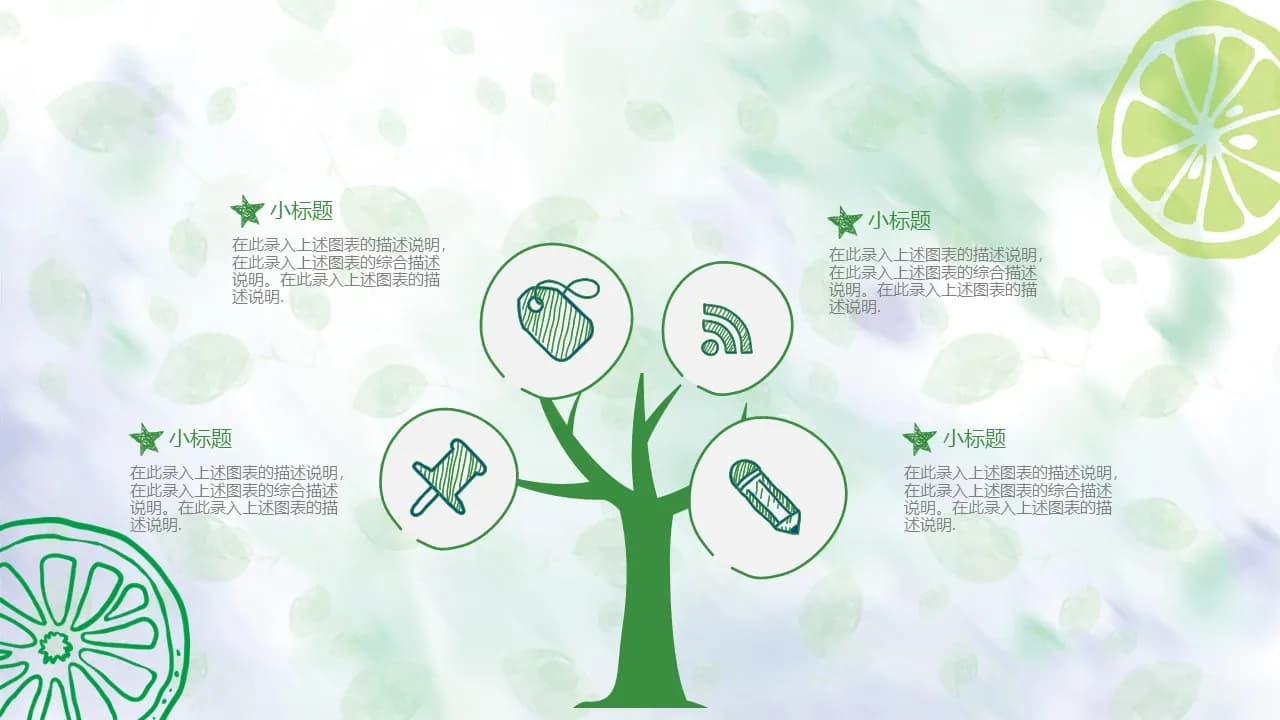 小标题

在此录入上述图表的描述说明，在此录入上述图表的综合描述说明。在此录入上述图表的描述说明.

小标题

在此录入上述图表的描述说明，在此录入上述图表的综合描述说明。在此录入上述图表的描述说明.

小标题

在此录入上述图表的描述说明，在此录入上述图表的综合描述说明。在此录入上述图表的描述说明.

小标题

在此录入上述图表的描述说明，在此录入上述图表的综合描述说明。在此录入上述图表的描述说明.